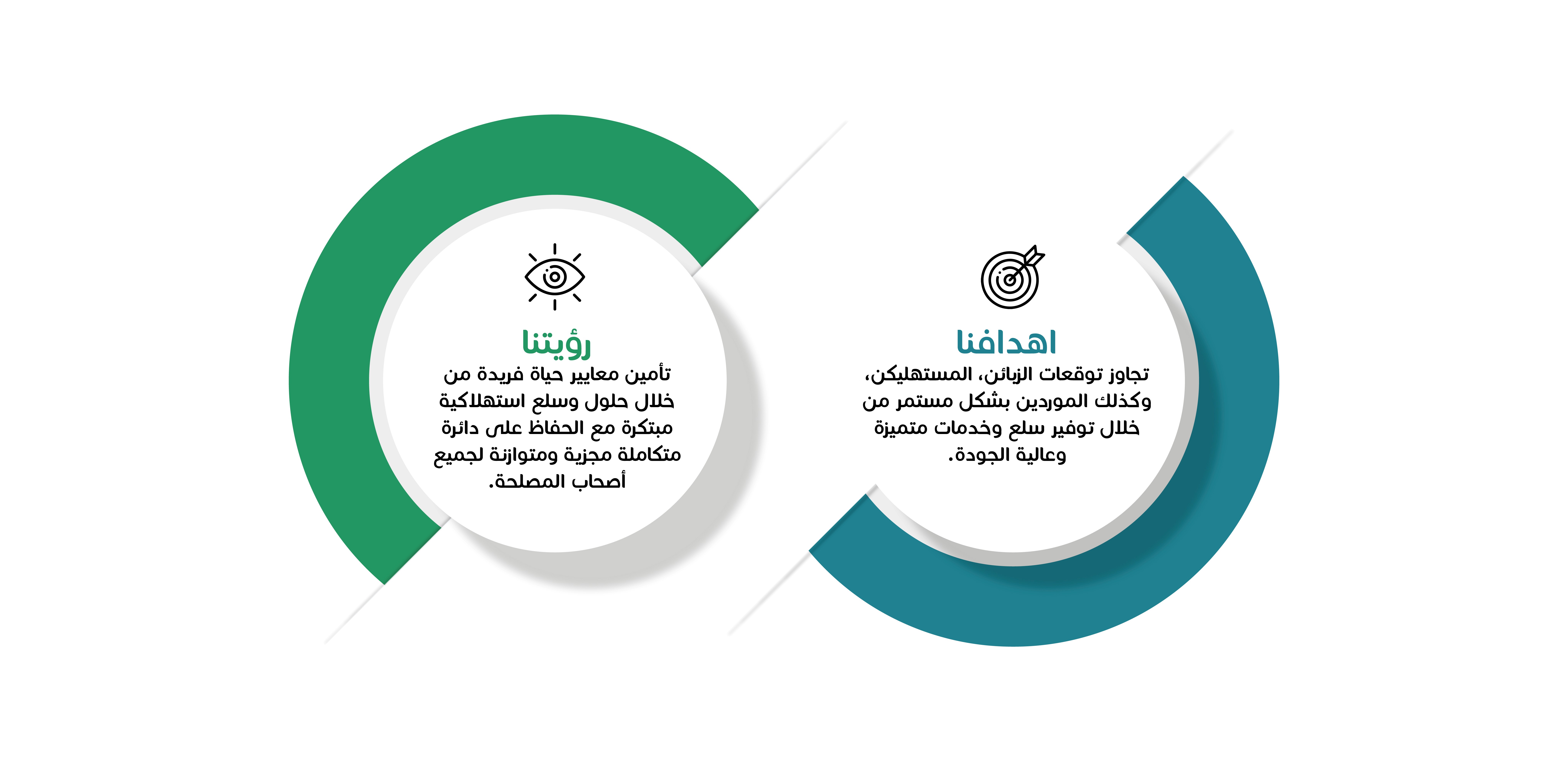 اهدافنا

تجاوز توقعات الزبائن، المستهليكن، وكذلك الموردين بشكل مستمر من خلال توفير سلع وخدمات متميزة وعالية الجودة.

رؤيتنا

تأمين معايير حياة فريدة من خلال حلول وسلع استهلاكية مبتكرة مع الحفاظ على دائرة متكاملة مجزية ومتوازنة لجميع أصحاب المصلحة.